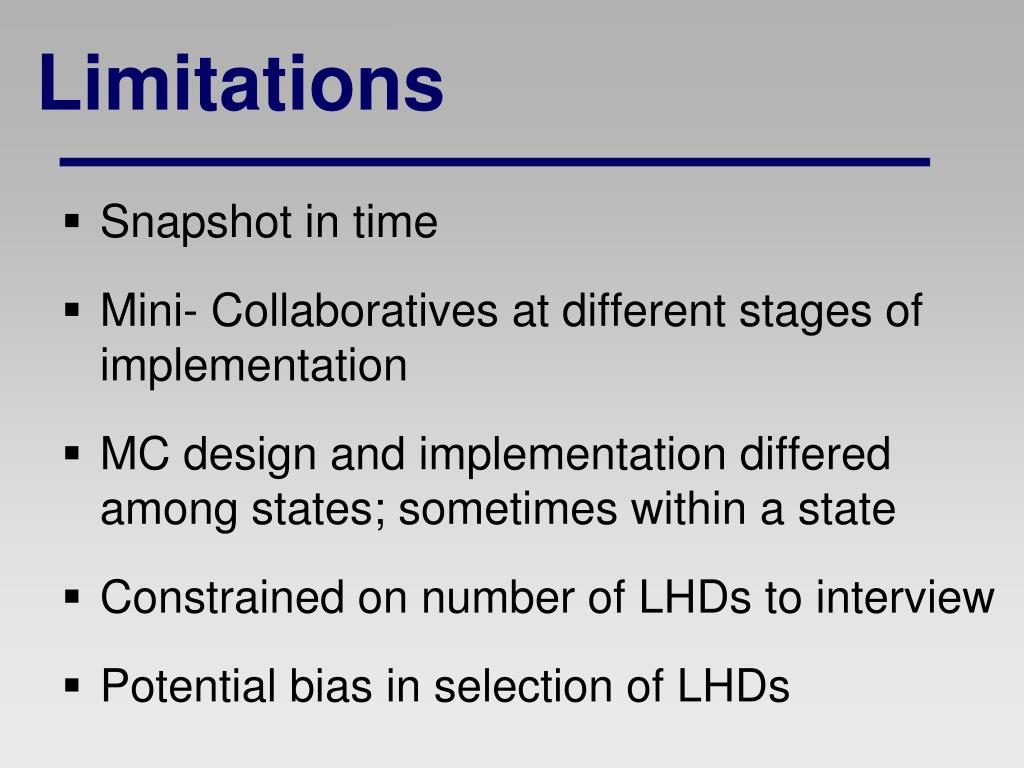 Limitations

▪ Snapshot in time

▪ Mini- Collaboratives at different stages of implementation

▪ MC design and implementation differed among states; sometimes within a state

▪ Constrained on number of LHDs to interview

▪ Potential bias in selection of LHDs